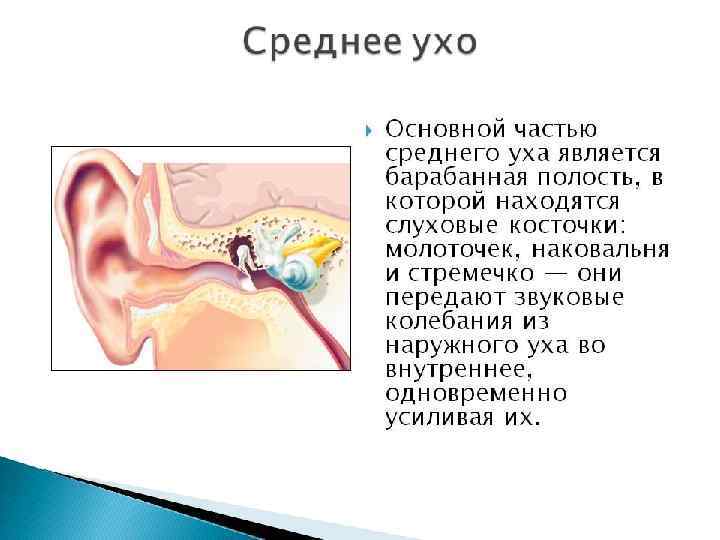 Среднее ухо

Основной частью среднего уха является барабанная полость, в которой находятся слуховые косточки: молоточек, наковальня и стремечко — они передают звуковые колебания из наружного уха во внутреннее, одновременно усиливая их.